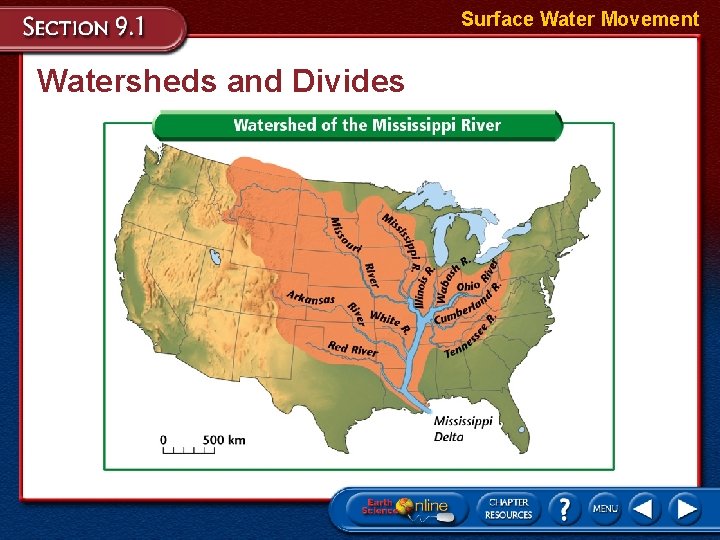 SECTION 9.1

Surface Water Movement

Watersheds and Divides

Watershed of the Mississippi River

Missouri River

Mississippi R.

Illinois R.

Wabash R.

Ohio River

Cumberland R.

Tennessee R.

Arkansas River

White R.

Red River

Mississippi Delta

0 500 km

Earth Science Online

CHAPTER RESOURCES

?

MENU